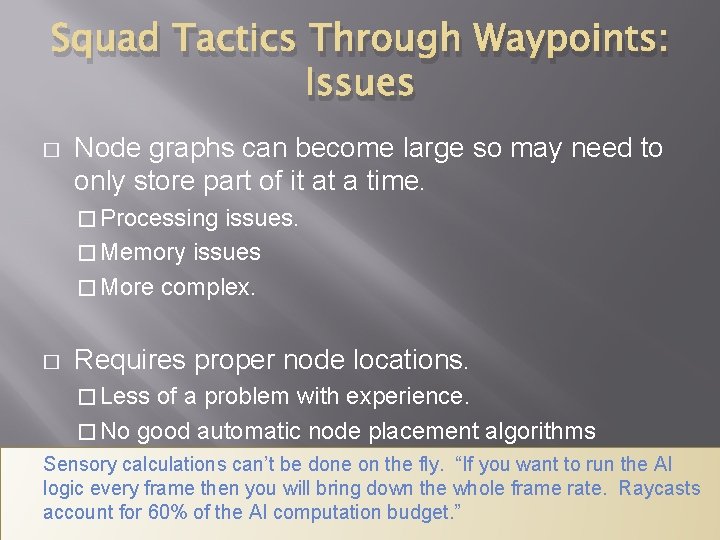 Squad Tactics Through Waypoints: Issues

□ Node graphs can become large so may need to only store part of it at a time.

□ Processing issues.

□ Memory issues

□ More complex.

□ Requires proper node locations.

□ Less of a problem with experience.

□ No good automatic node placement algorithms

Sensory calculations can't be done on the fly. "If you want to run the AI logic every frame then you will bring down the whole frame rate. Raycasts account for 60% of the AI computation budget."